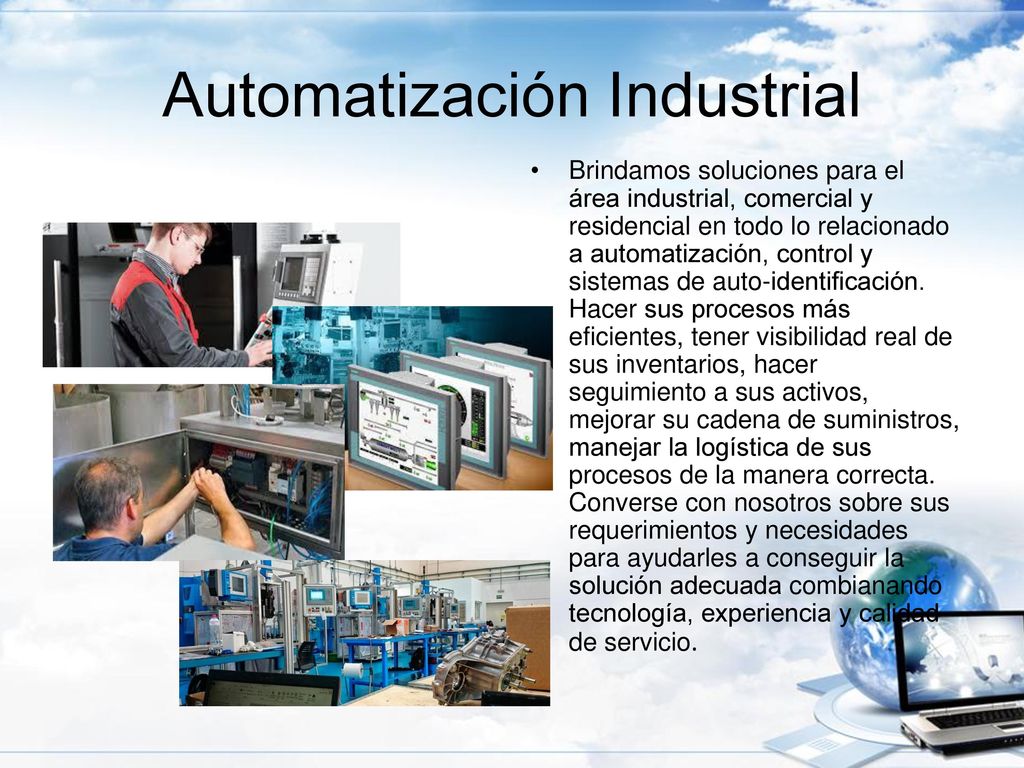 Automatización Industrial

• Brindamos soluciones para el área industrial, comercial y residencial en todo lo relacionado a automatización, control y sistemas de auto-identificación. Hacer sus procesos más eficientes, tener visibilidad real de sus inventarios, hacer seguimiento a sus activos, mejorar su cadena de suministros, manejar la logística de sus procesos de la manera correcta. Converse con nosotros sobre sus requerimientos y necesidades para ayudarles a conseguir la solución adecuada combianando tecnología, experiencia y calidad de servicio.